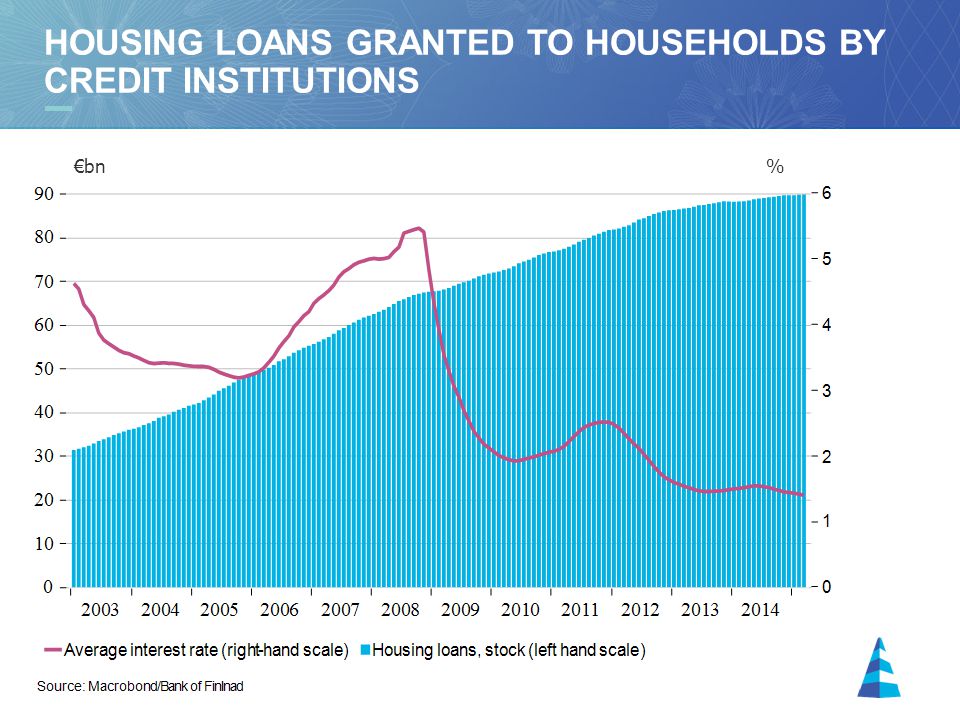 HOUSING LOANS GRANTED TO HOUSEHOLDS BY CREDIT INSTITUTIONS

€bn
%
90
80
70
60
50
40
30
20
10
0
6
5
4
3
2
1
0
2003
2004
2005
2006
2007
2008
2009
2010
2011
2012
2013
2014

Average interest rate (right-hand scale)
Housing loans, stock (left hand scale)

Source: Macrobond/Bank of Finlnad